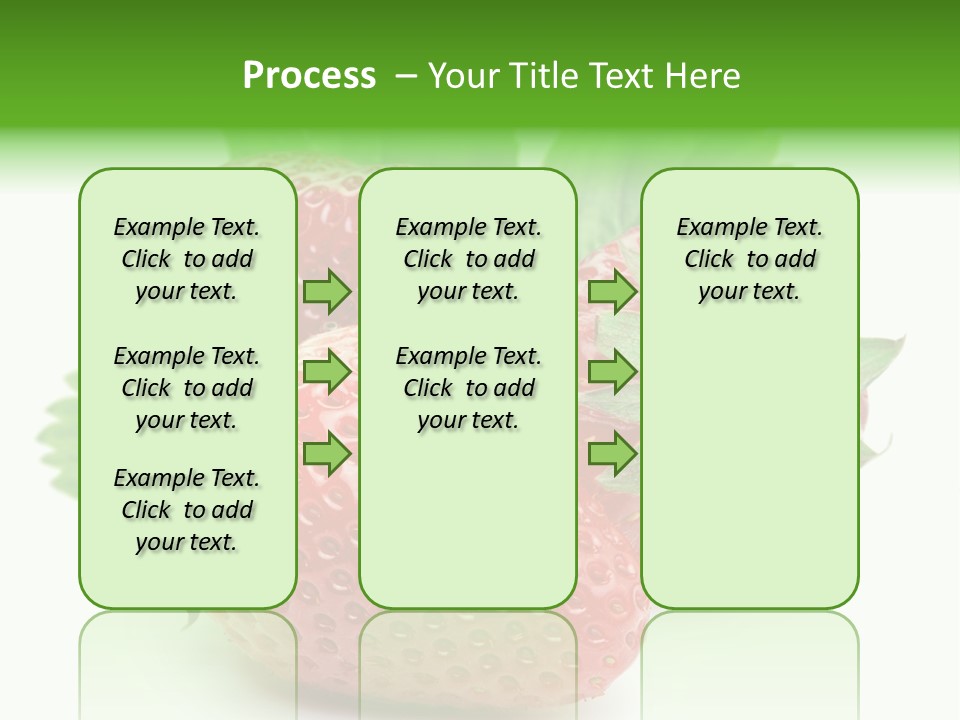 Process – Your Title Text Here

Example Text. Click to add your text.

Example Text. Click to add your text.

Example Text. Click to add your text.

Example Text. Click to add your text.

Example Text. Click to add your text.

Example Text. Click to add your text.